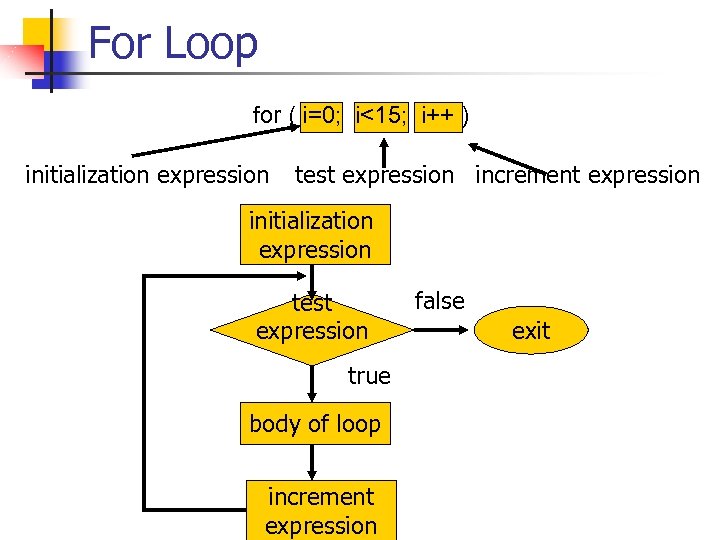 For Loop

for ( i=0; i<15; i++ )

initialization expression test expression increment expression

initialization expression

test expression

false

exit

true

body of loop

increment expression